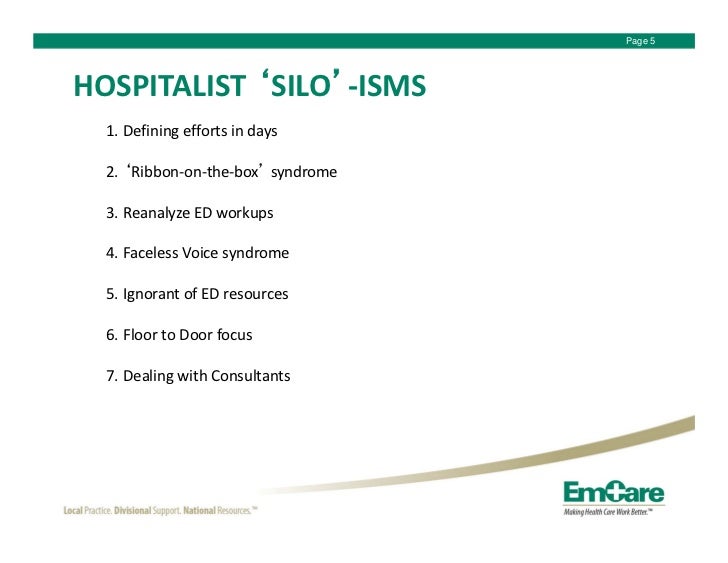 Page 5

HOSPITALIST ‘SILO’-ISMS

1. Defining efforts in days

2. ‘Ribbon-on-the-box’ syndrome

3. Reanalyze ED workups

4. Faceless Voice syndrome

5. Ignorant of ED resources

6. Floor to Door focus

7. Dealing with Consultants

Local Practice. Divisional Support. National Resources.™

EmCare
Making Health Care Work Better.™